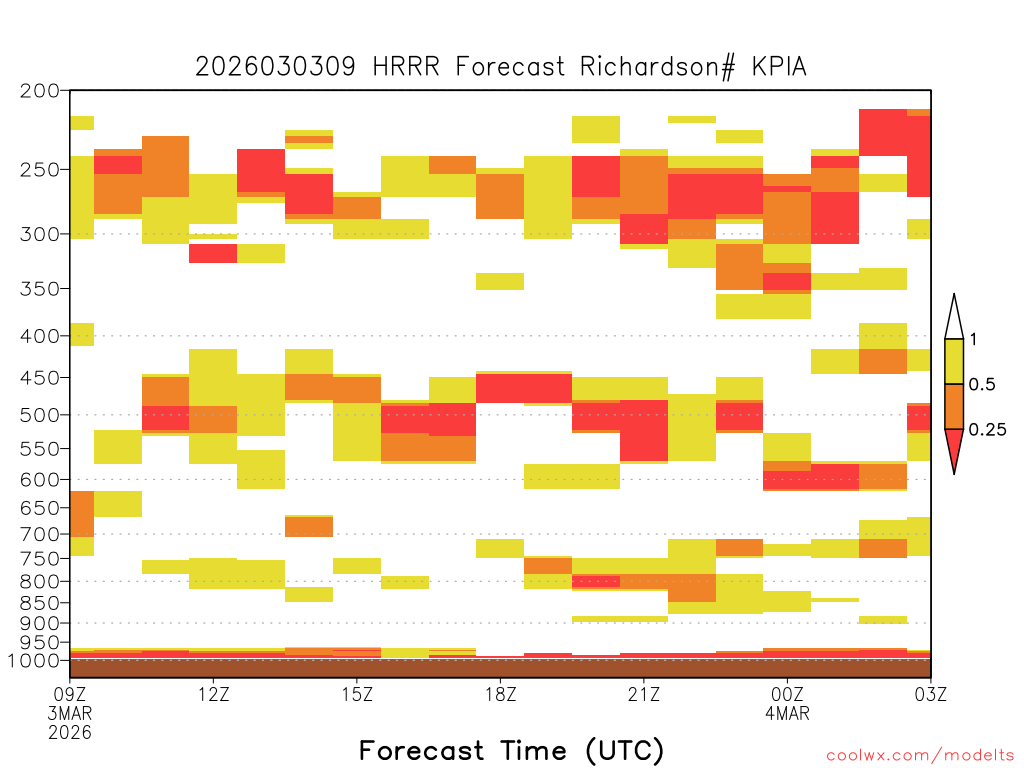 2026030309 HRRR Forecast Richardson# KPIA

200
250
300
350
400
450
500
550
600
650
700
750
800
850
900
950
1000

1
0.5
0.25

09Z
3MAR
2026
12Z
15Z
18Z
21Z
00Z
4MAR
03Z

Forecast Time (UTC)

coolwx.com/modelts